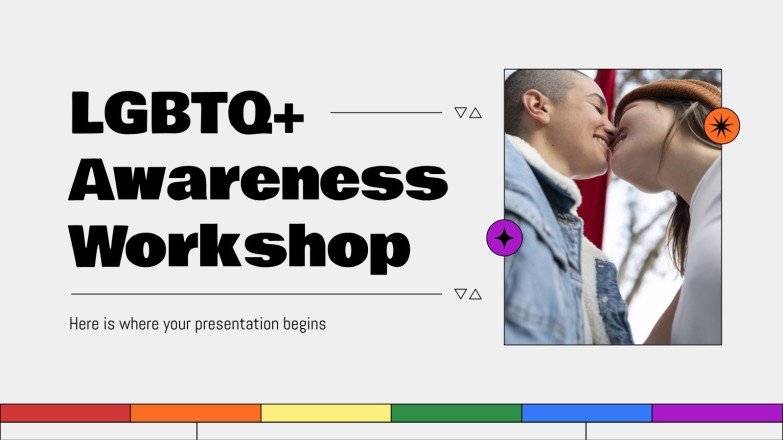 LGBTQ+ Awareness Workshop

Here is where your presentation begins